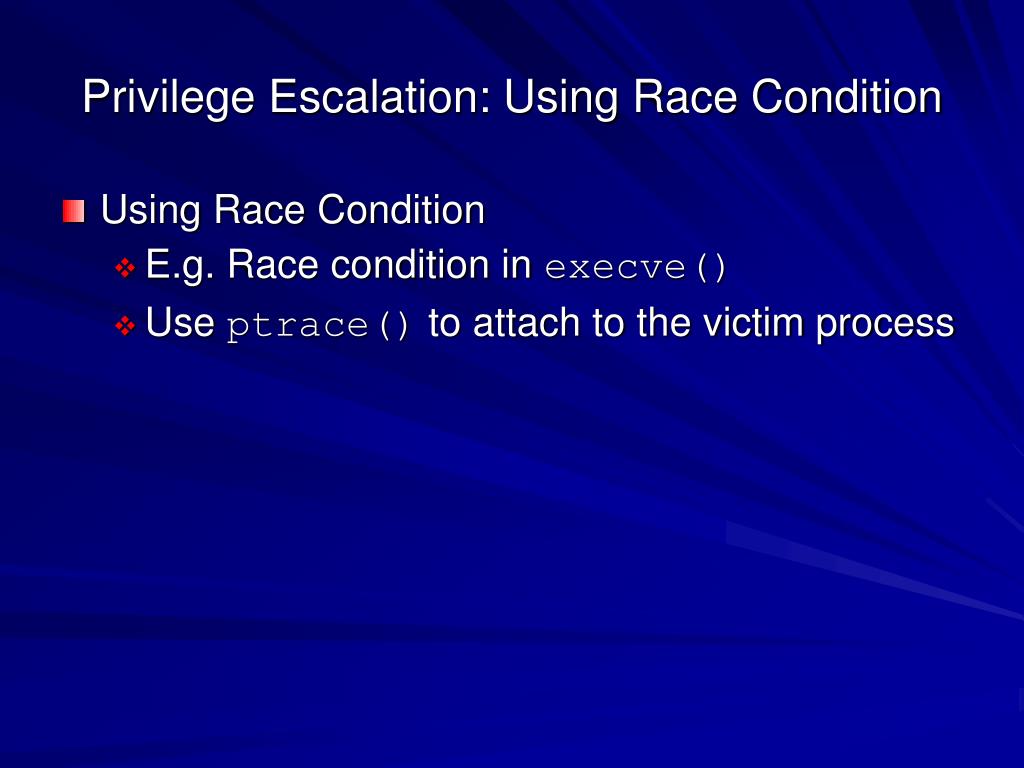 Privilege Escalation: Using Race Condition

Using Race Condition

E.g. Race condition in execve()

Use ptrace() to attach to the victim process